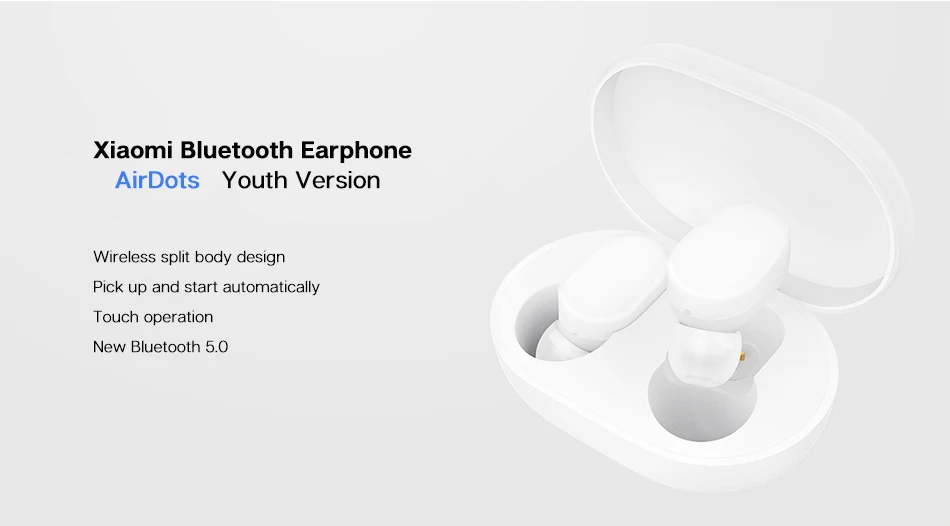 Xiaomi Bluetooth Earphone
AirDots Youth Version

Wireless split body design
Pick up and start automatically
Touch operation
New Bluetooth 5.0